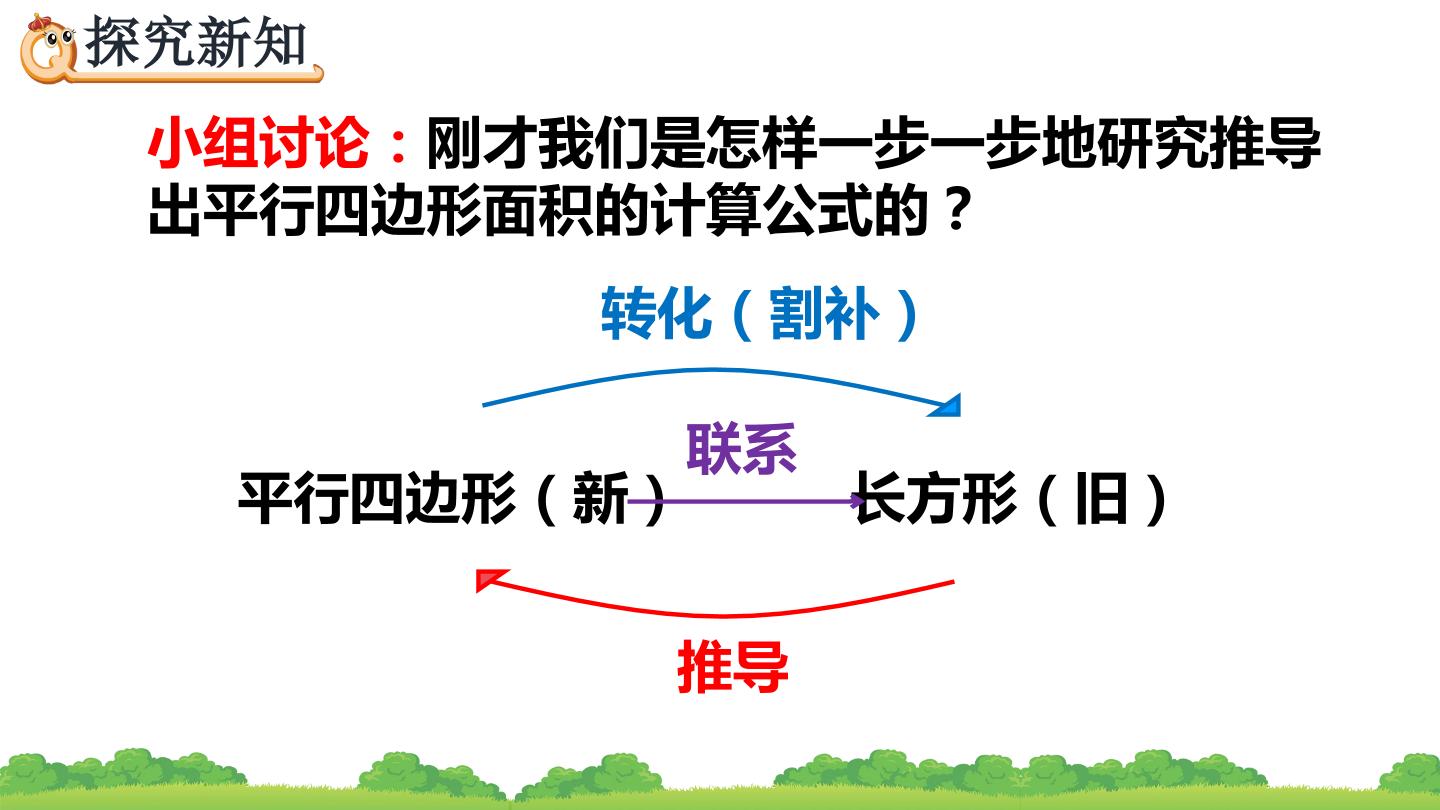 探究新知

小组讨论：刚才我们是怎样一步一步地研究推导出平行四边形面积的计算公式的？

转化（割补）

联系

平行四边形（新） 长方形（旧）

推导